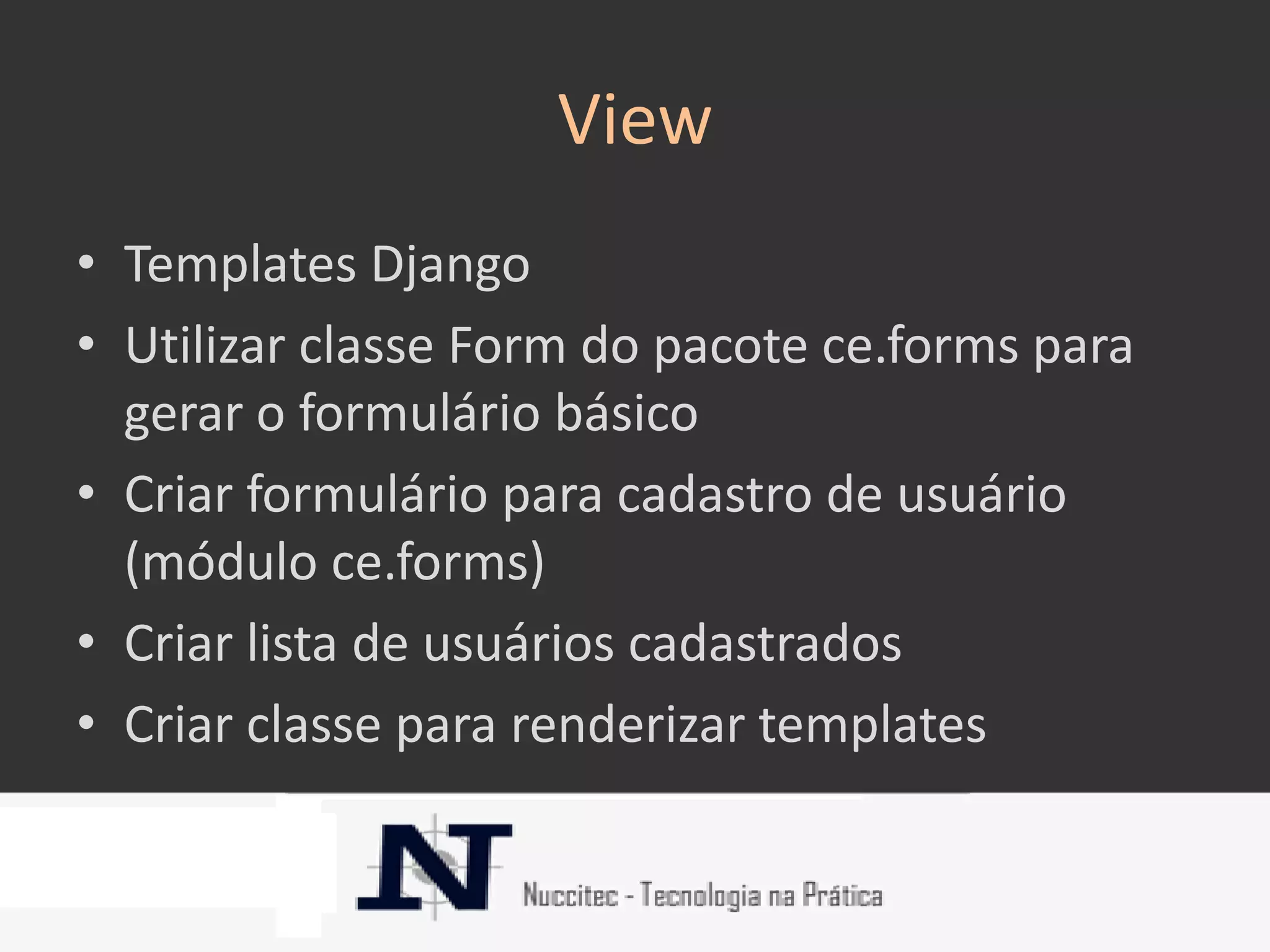 View

• Templates Django
• Utilizar classe Form do pacote ce.forms para gerar o formulário básico
• Criar formulário para cadastro de usuário (módulo ce.forms)
• Criar lista de usuários cadastrados
• Criar classe para renderizar templates

NT Nuccitec - Tecnologia na Prática